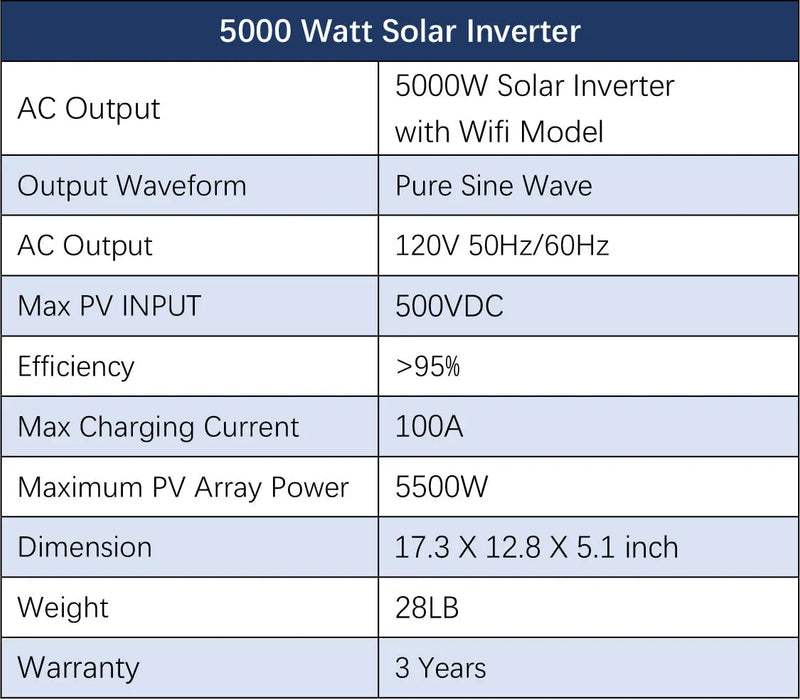 | 5000 Watt Solar Inverter | |
|---|---|
| AC Output | 5000W Solar Inverter with Wifi Model |
| Output Waveform | Pure Sine Wave |
| AC Output | 120V 50Hz/60Hz |
| Max PV INPUT | 500VDC |
| Efficiency | >95% |
| Max Charging Current | 100A |
| Maximum PV Array Power | 5500W |
| Dimension | 17.3 X 12.8 X 5.1 inch |
| Weight | 28LB |
| Warranty | 3 Years |